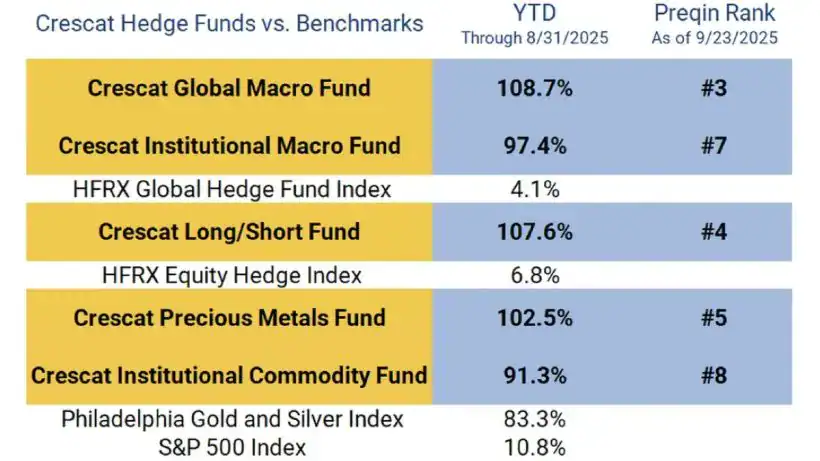 | Crescat Hedge Funds vs. Benchmarks | YTD Through 8/31/2025 | Preqin Rank As of 9/23/2025 |
|---|---|---|
| Crescat Global Macro Fund | 108.7% | #3 |
| Crescat Institutional Macro Fund | 97.4% | #7 |
| HFRX Global Hedge Fund Index | 4.1% | |
| Crescat Long/Short Fund | 107.6% | #4 |
| HFRX Equity Hedge Index | 6.8% | |
| Crescat Precious Metals Fund | 102.5% | #5 |
| Crescat Institutional Commodity Fund | 91.3% | #8 |
| Philadelphia Gold and Silver Index | 83.3% | |
| S&P 500 Index | 10.8% | |